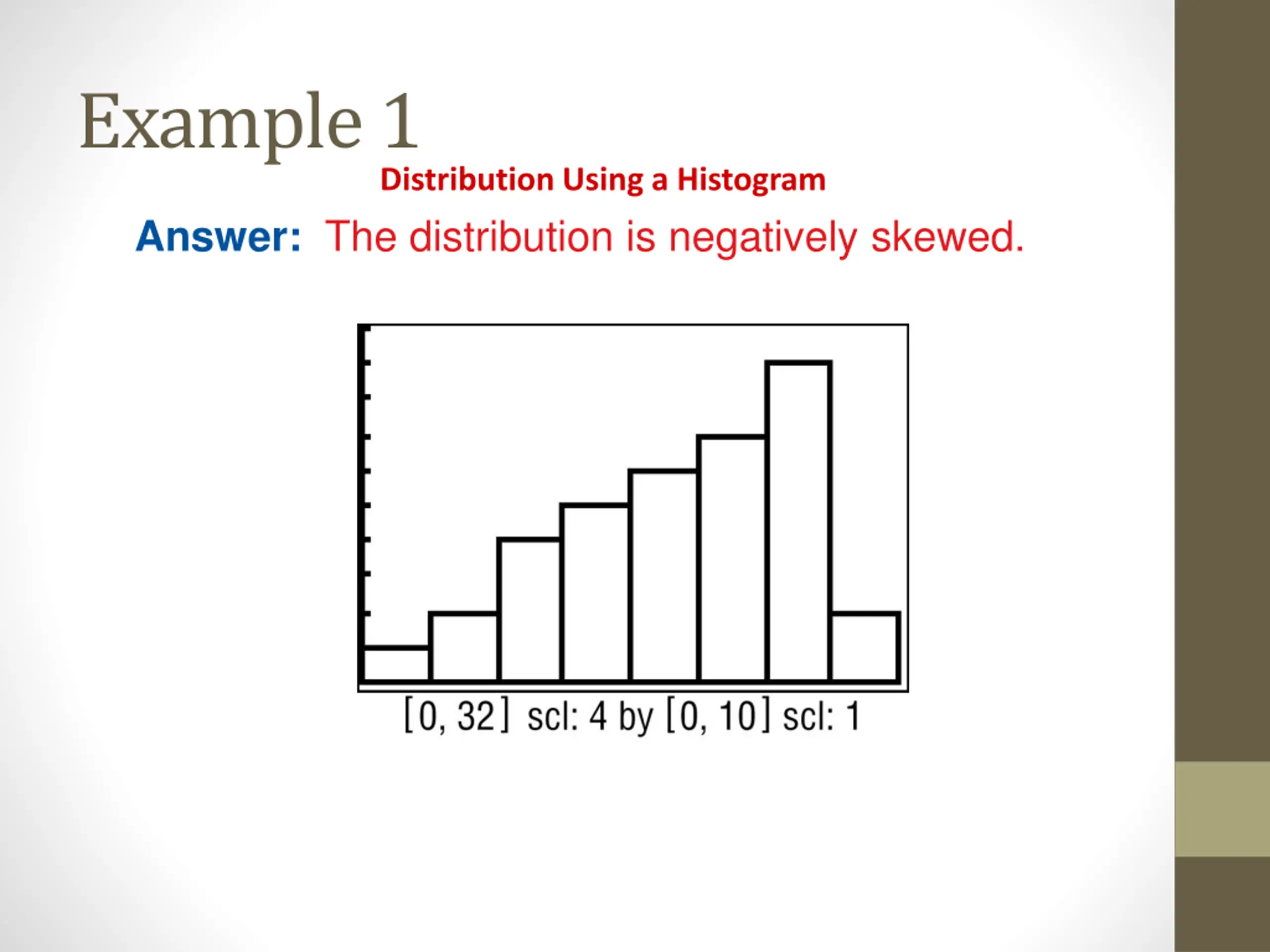 Example 1

Distribution Using a Histogram

Answer: The distribution is negatively skewed.

[0, 32] scl: 4 by [0, 10] scl: 1